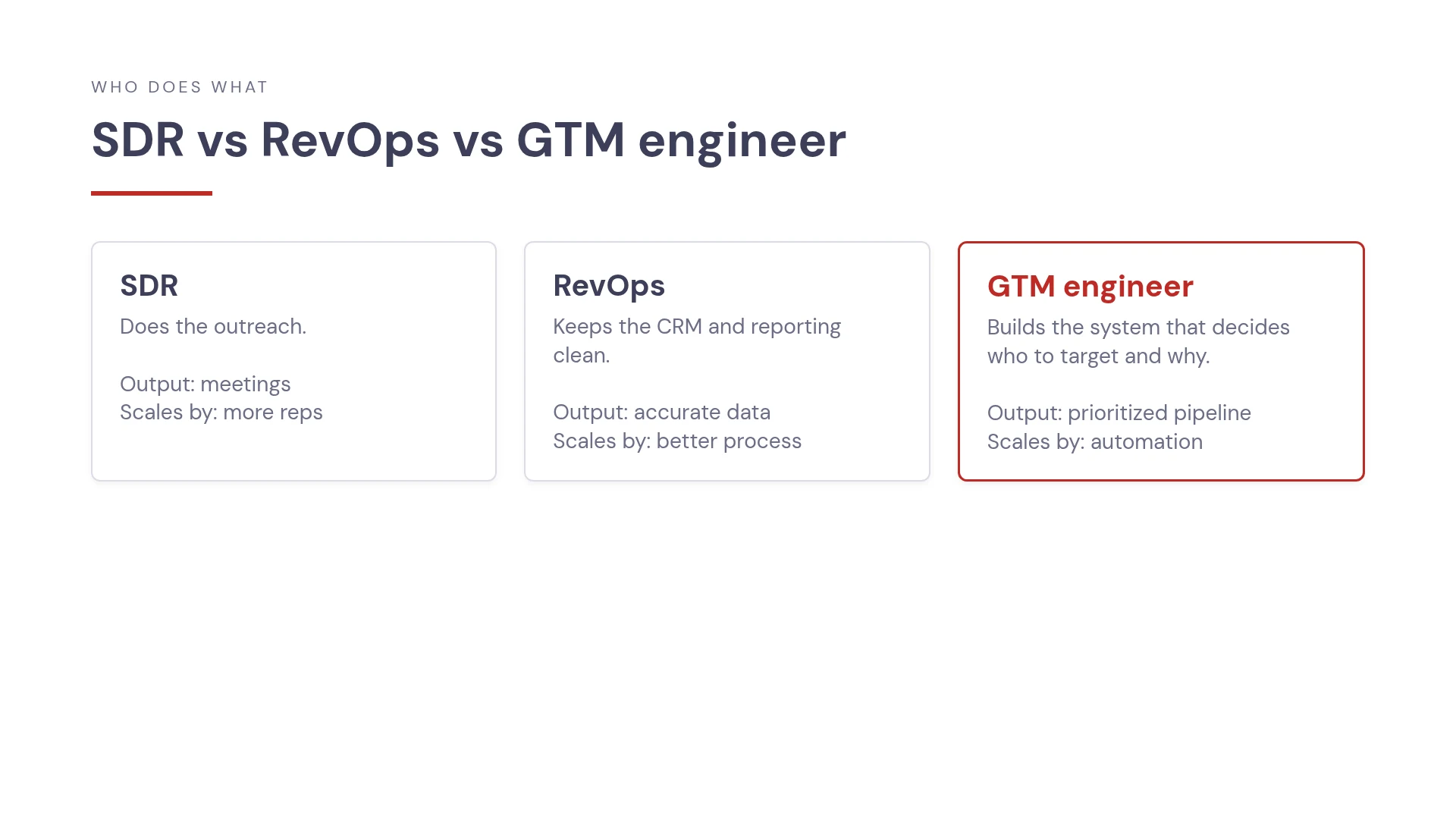 WHO DOES WHAT

SDR vs RevOps vs GTM engineer

SDR

Does the outreach.

Output: meetings
Scales by: more reps

RevOps

Keeps the CRM and reporting clean.

Output: accurate data
Scales by: better process

GTM engineer

Builds the system that decides who to target and why.

Output: prioritized pipeline
Scales by: automation